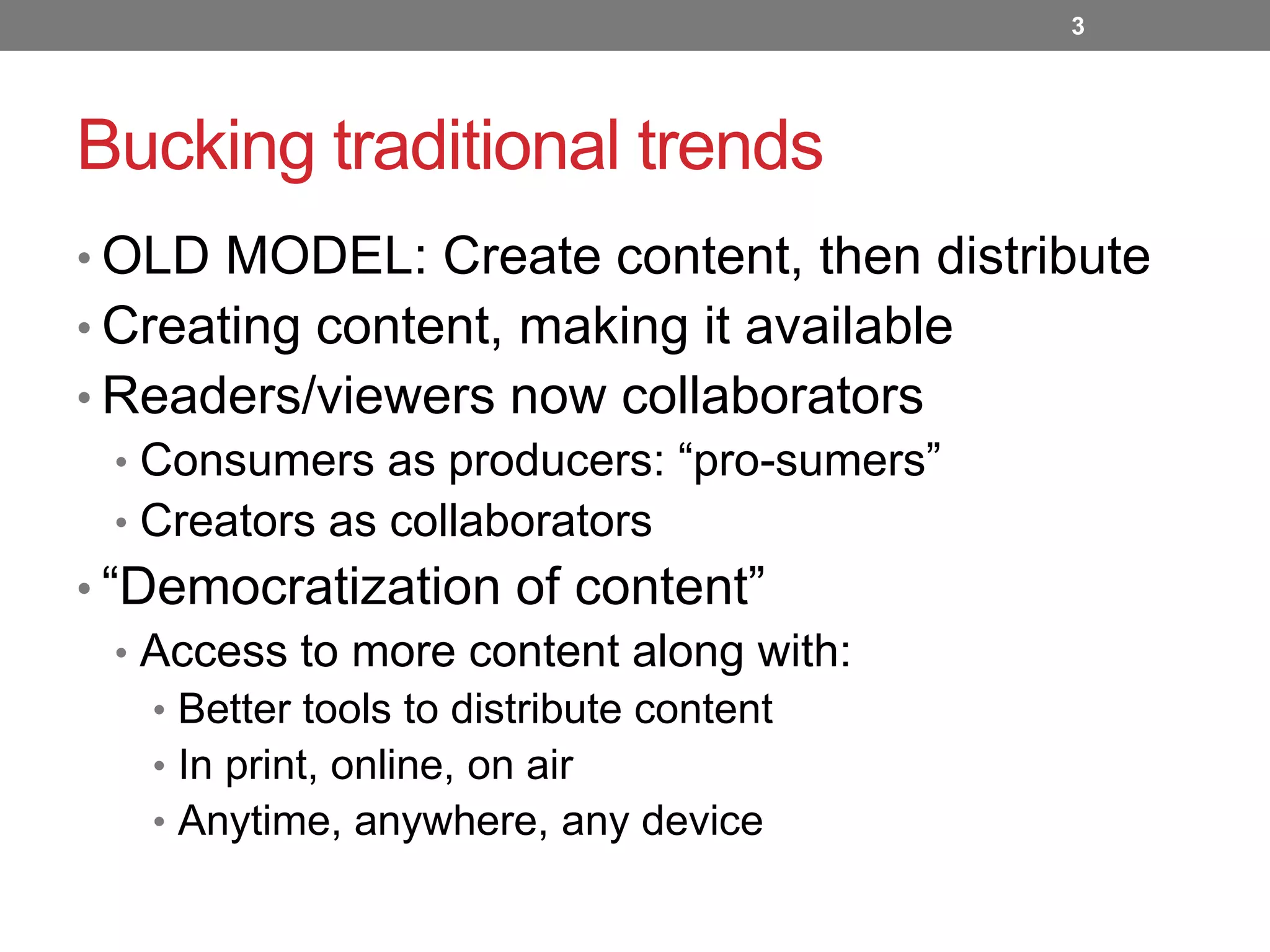 3

Bucking traditional trends

• OLD MODEL: Create content, then distribute
• Creating content, making it available
• Readers/viewers now collaborators
  • Consumers as producers: “pro-sumers”
  • Creators as collaborators
• “Democratization of content”
  • Access to more content along with:
    • Better tools to distribute content
    • In print, online, on air
    • Anytime, anywhere, any device